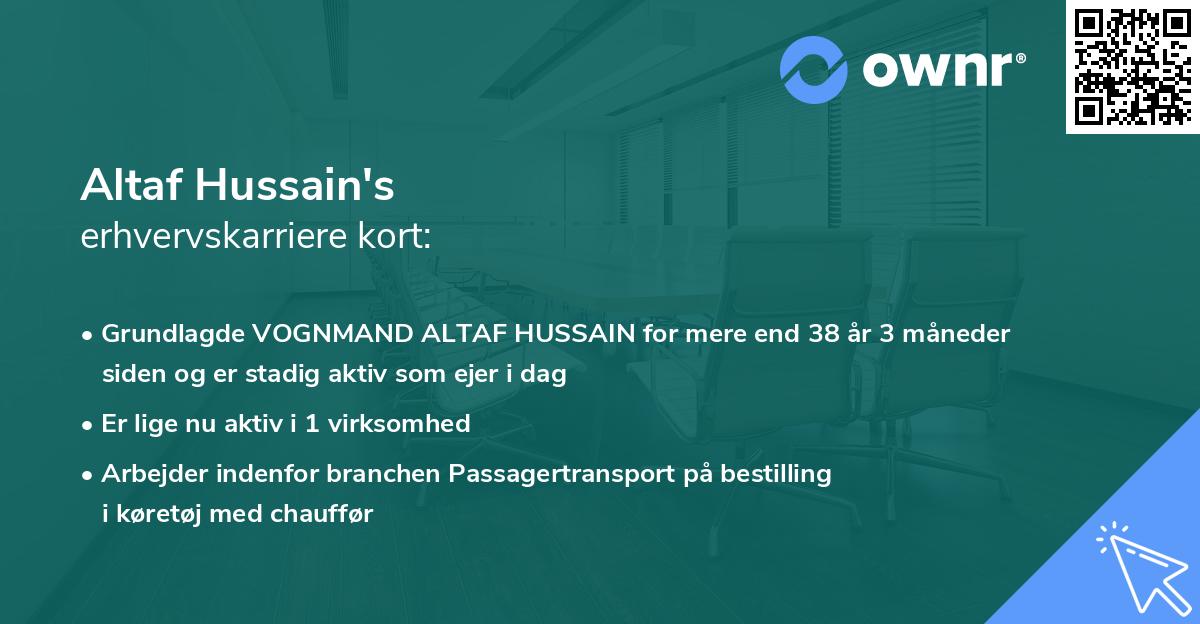 ownr®

Altaf Hussain's
erhvervskarriere kort:

• Grundlagde VOGNMAND ALTAF HUSSAIN for mere end 38 år 3 måneder siden og er stadig aktiv som ejer i dag

• Er lige nu aktiv i 1 virksomhed

• Arbejder indenfor branchen Passagertransport på bestilling i køretøj med chauffør